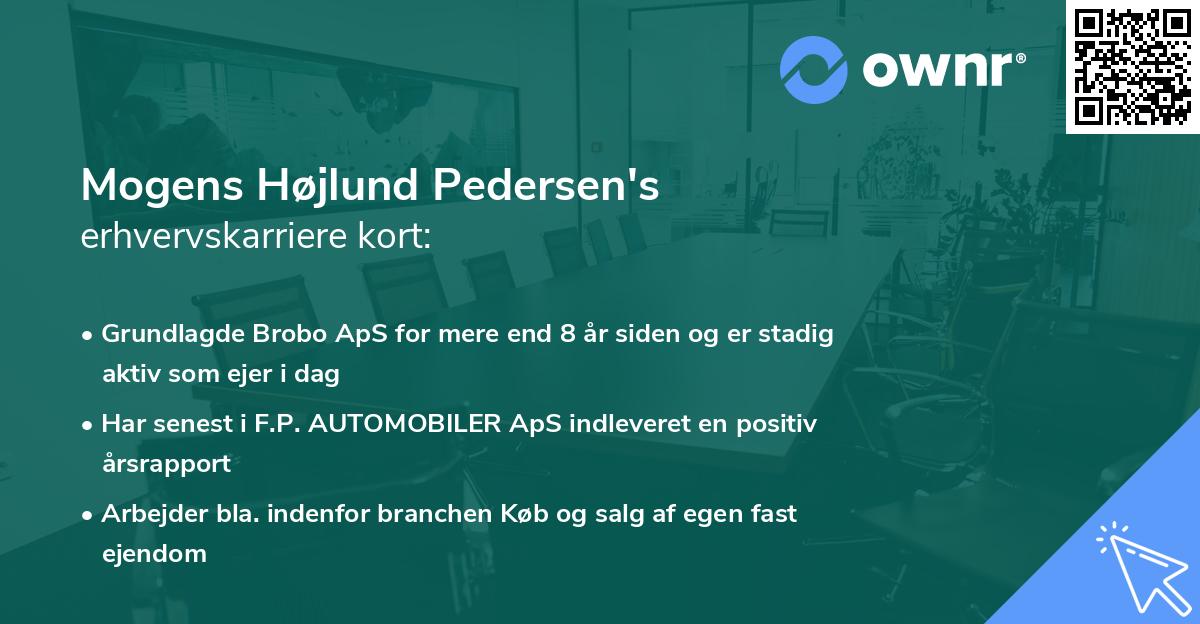 ownr®

Mogens Højlund Pedersen's
erhvervskarriere kort:

• Grundlagde Brobo ApS for mere end 8 år siden og er stadig aktiv som ejer i dag
• Har senest i F.P. AUTOMOBILER ApS indleveret en positiv årsrapport
• Arbejder bla. indenfor branchen Køb og salg af egen fast ejendom